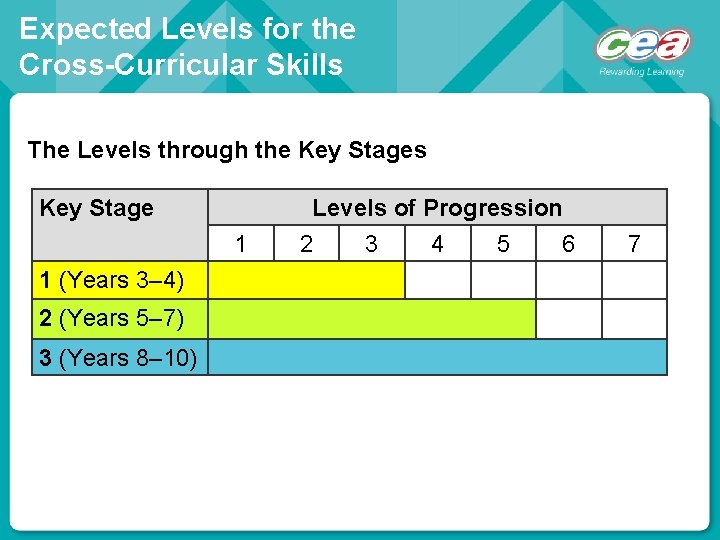 Expected Levels for the Cross-Curricular Skills

cea
Rewarding Learning

The Levels through the Key Stages

| Key Stage | Levels of Progression | | | | | | |
|---|---|---|---|---|---|---|---|
| | 1 | 2 | 3 | 4 | 5 | 6 | 7 |
| **1** (Years 3–4) | | | | | | | |
| **2** (Years 5–7) | | | | | | | |
| **3** (Years 8–10) | | | | | | | |